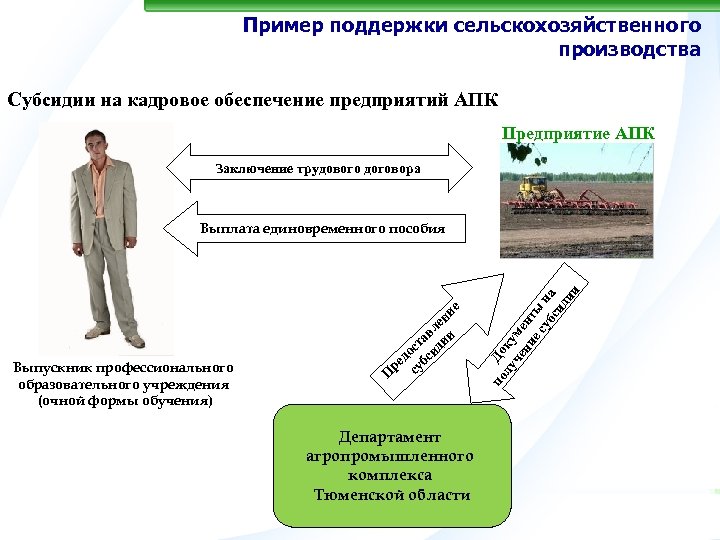 Пример поддержки сельскохозяйственного производства

Субсидии на кадровое обеспечение предприятий АПК

Предприятие АПК

Заключение трудового договора

Выплата единовременного пособия

Выпускник профессионального образовательного учреждения (очной формы обучения)

Предоставление субсидии

Документы на получение субсидии

Департамент агропромышленного комплекса Тюменской области